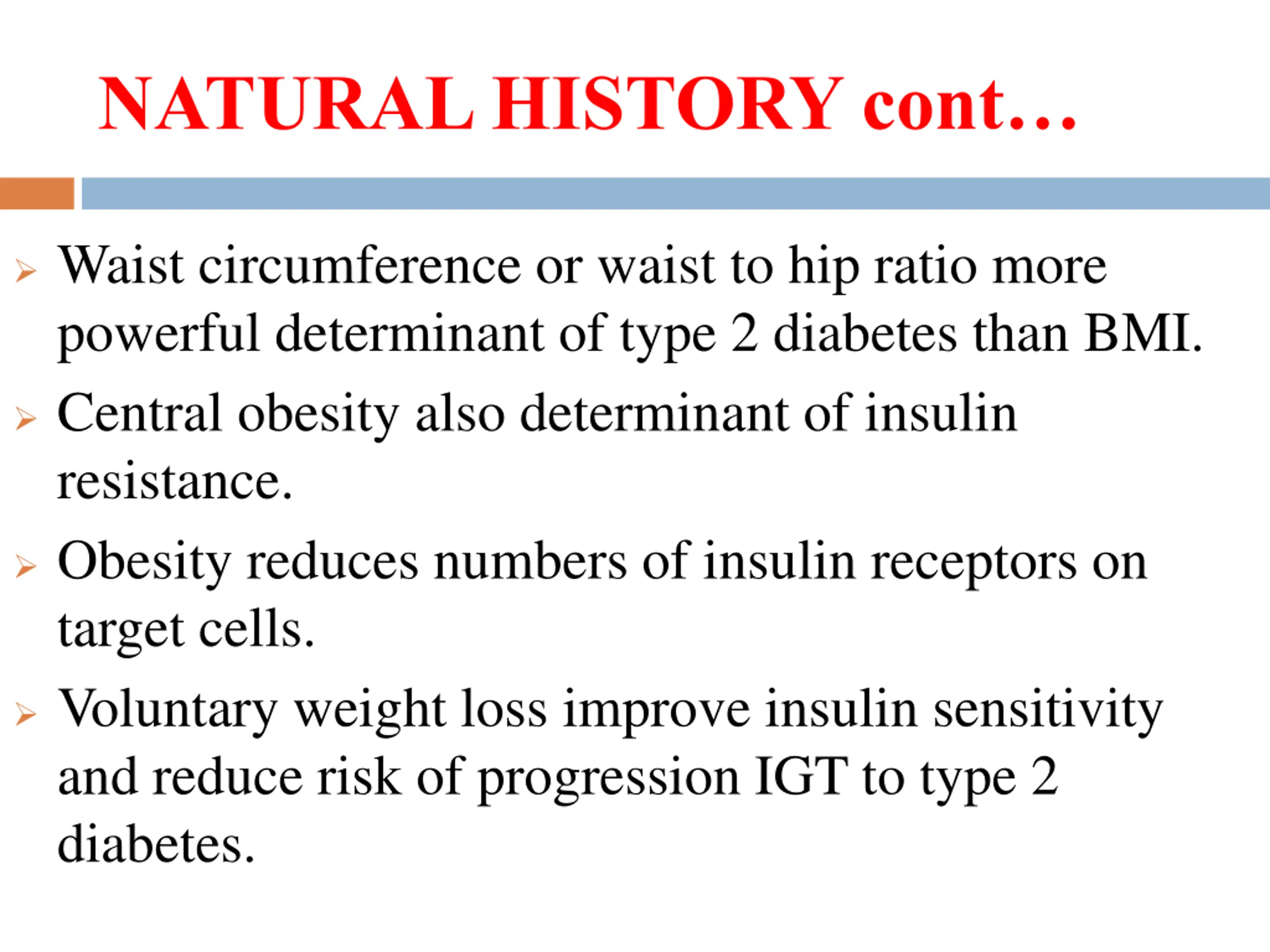 NATURAL HISTORY cont…

➢ Waist circumference or waist to hip ratio more powerful determinant of type 2 diabetes than BMI.

➢ Central obesity also determinant of insulin resistance.

➢ Obesity reduces numbers of insulin receptors on target cells.

➢ Voluntary weight loss improve insulin sensitivity and reduce risk of progression IGT to type 2 diabetes.